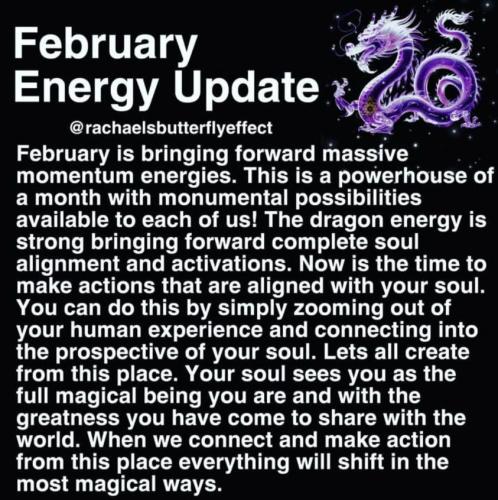 February Energy Update

@rachaelsbutterflyeffect

February is bringing forward massive momentum energies. This is a powerhouse of a month with monumental possibilities available to each of us! The dragon energy is strong bringing forward complete soul alignment and activations. Now is the time to make actions that are aligned with your soul. You can do this by simply zooming out of your human experience and connecting into the prospective of your soul. Lets all create from this place. Your soul sees you as the full magical being you are and with the greatness you have come to share with the world. When we connect and make action from this place everything will shift in the most magical ways.